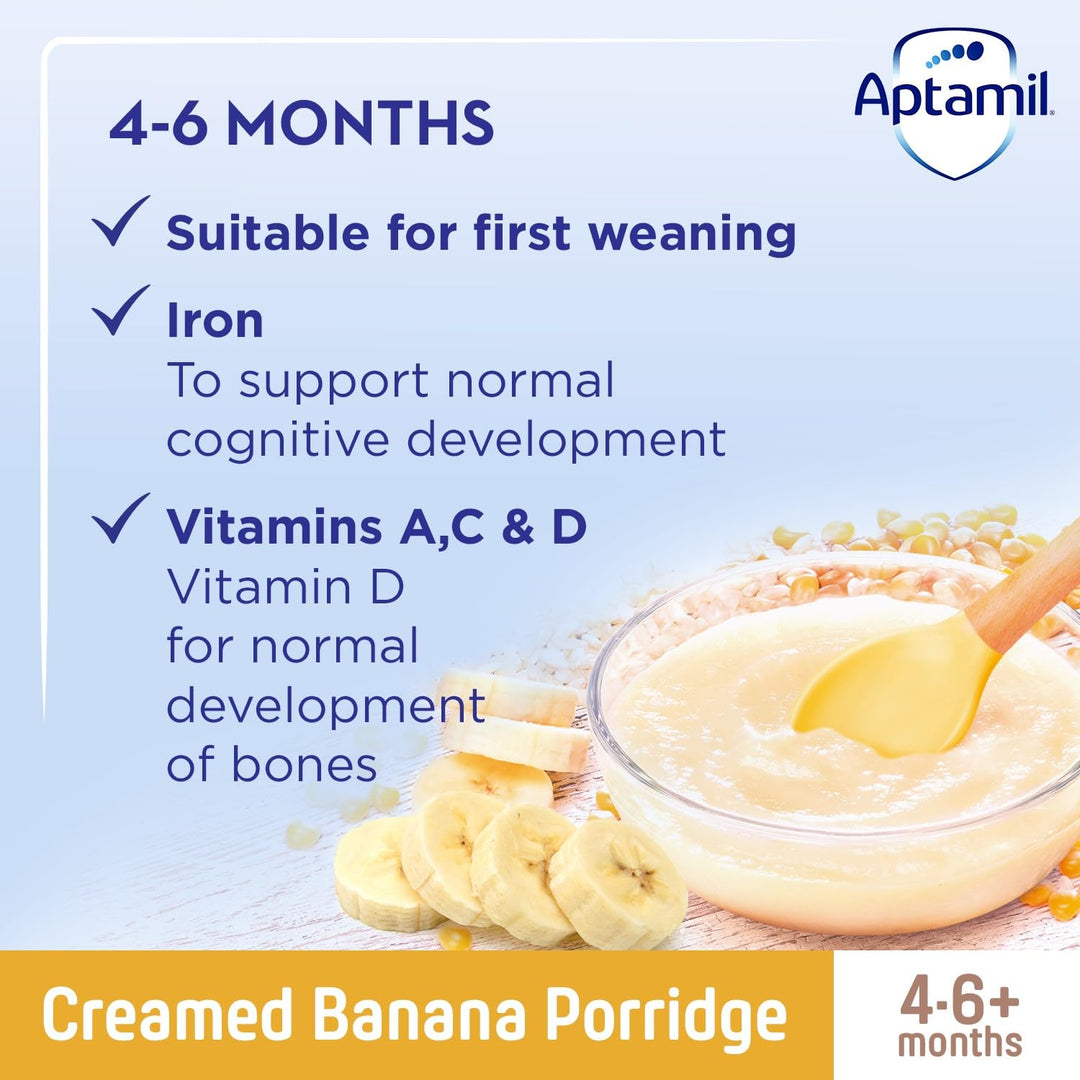 Aptamil

4-6 MONTHS

✓ Suitable for first weaning

✓ Iron
To support normal cognitive development

✓ Vitamins A,C & D
Vitamin D for normal development of bones

Creamed Banana Porridge

4-6+ months